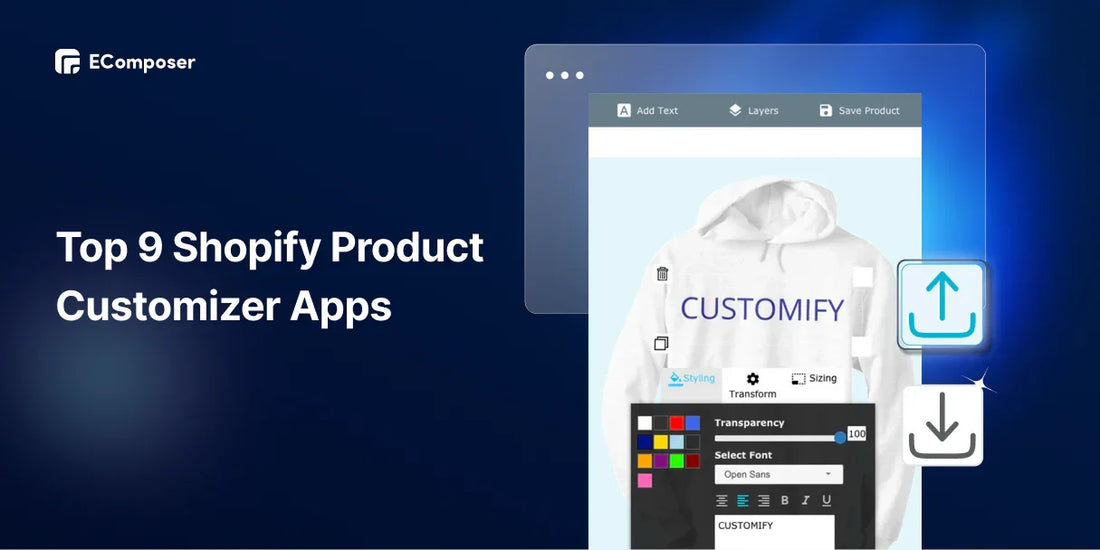 EComposer

Top 9 Shopify Product Customizer Apps

Add Text
Layers
Save Product

CUSTOMIFY

Styling
Transform
Sizing

Transparency
100
Select Font
Open Sans
B I U
CUSTOMIFY